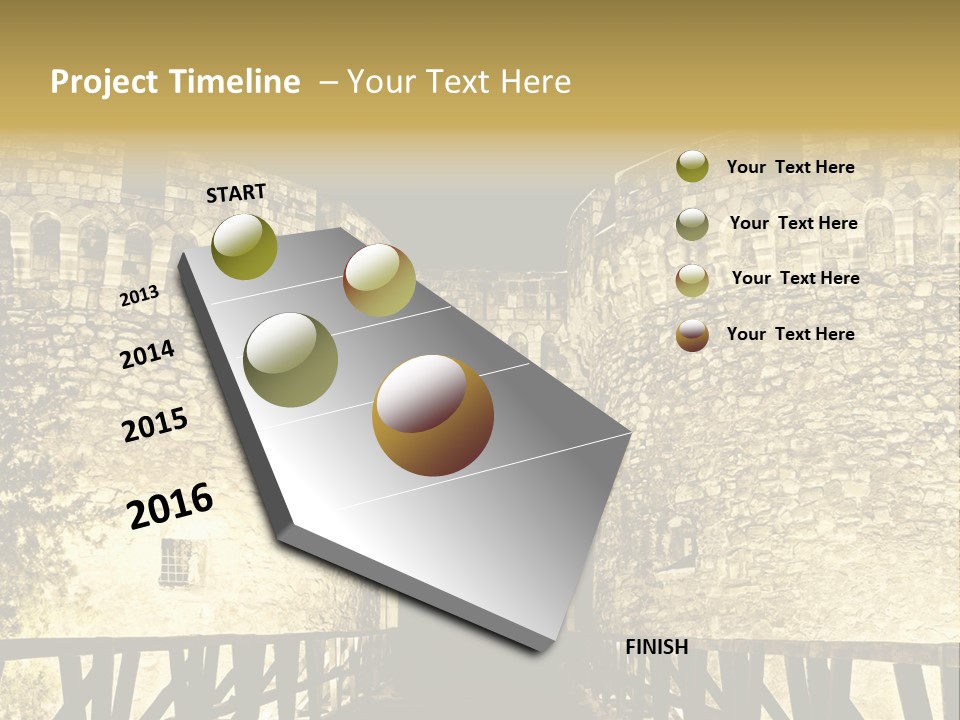 Project Timeline – Your Text Here

START

2013

2014

2015

2016

FINISH

Your Text Here

Your Text Here

Your Text Here

Your Text Here